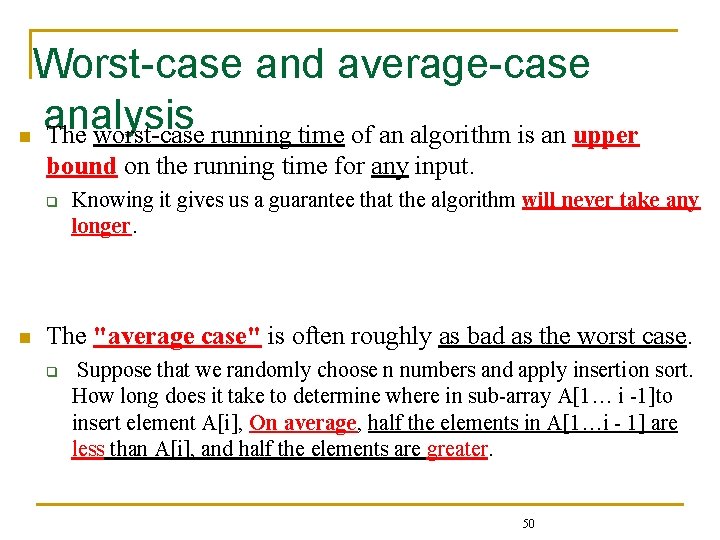 Worst-case and average-case analysis

The worst-case running time of an algorithm is an upper bound on the running time for any input.

Knowing it gives us a guarantee that the algorithm will never take any longer.

The "average case" is often roughly as bad as the worst case.

Suppose that we randomly choose n numbers and apply insertion sort. How long does it take to determine where in sub-array A[1… i -1]to insert element A[i], On average, half the elements in A[1…i - 1] are less than A[i], and half the elements are greater.

50